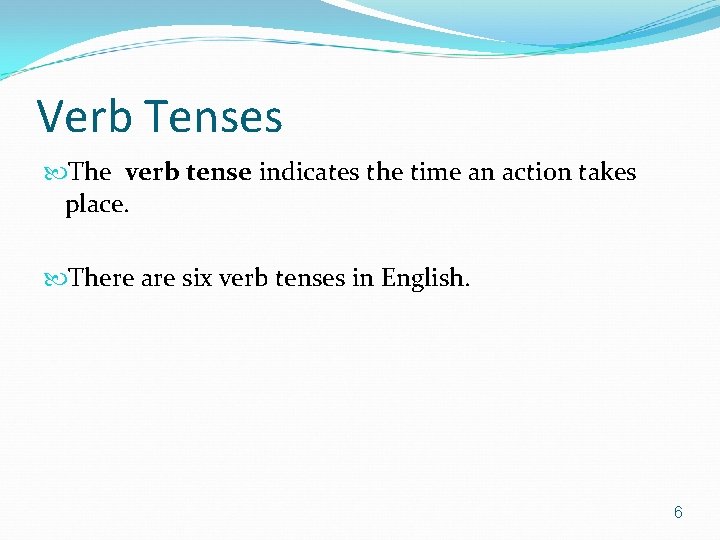 Verb Tenses

The verb tense indicates the time an action takes place.

There are six verb tenses in English.

6